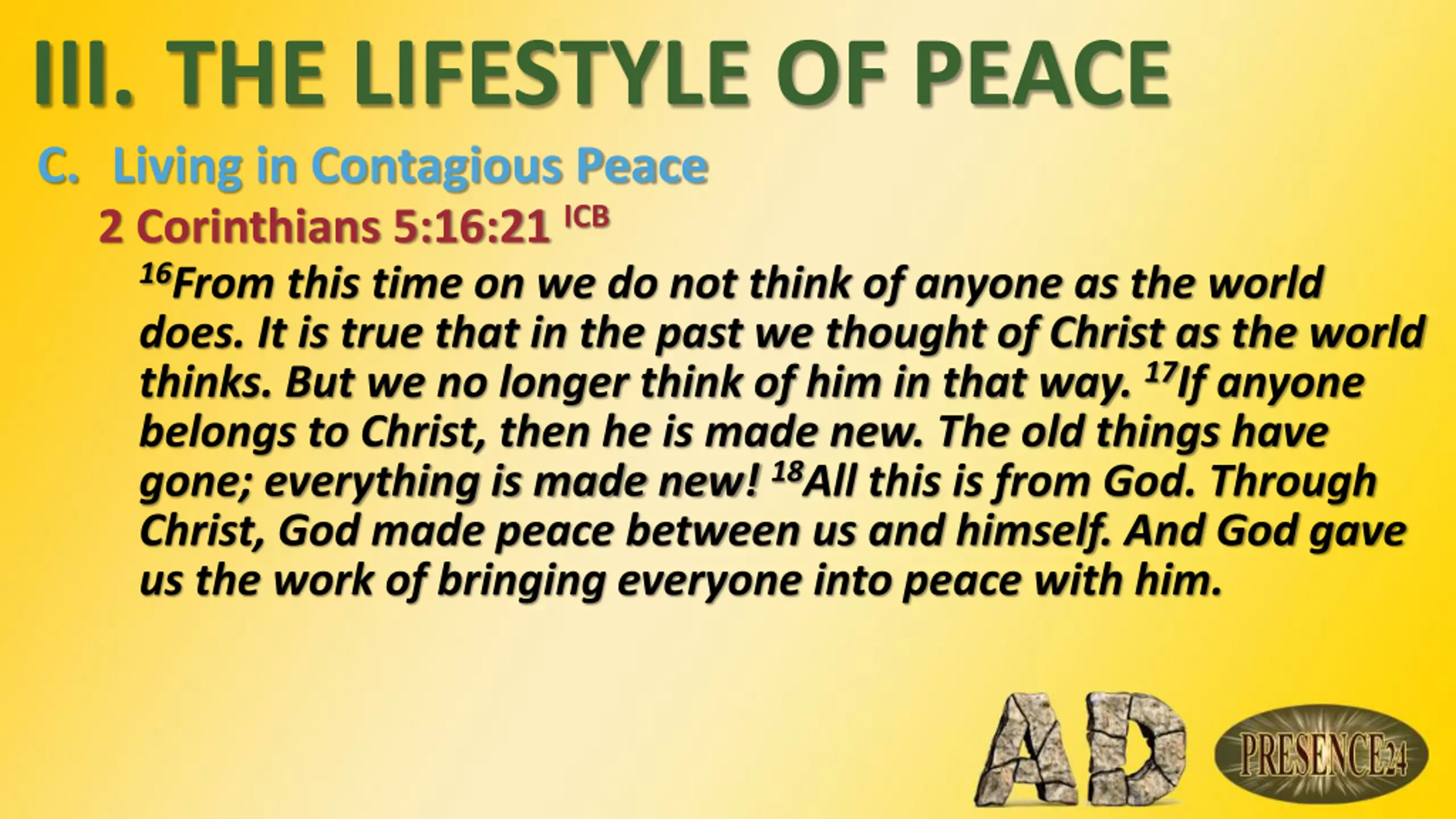 III. THE LIFESTYLE OF PEACE

C. Living in Contagious Peace

2 Corinthians 5:16:21 $^{ICB}$

$^{16}$From this time on we do not think of anyone as the world does. It is true that in the past we thought of Christ as the world thinks. But we no longer think of him in that way. $^{17}$If anyone belongs to Christ, then he is made new. The old things have gone; everything is made new! $^{18}$All this is from God. Through Christ, God made peace between us and himself. And God gave us the work of bringing everyone into peace with him.

AD

PRESENCE24